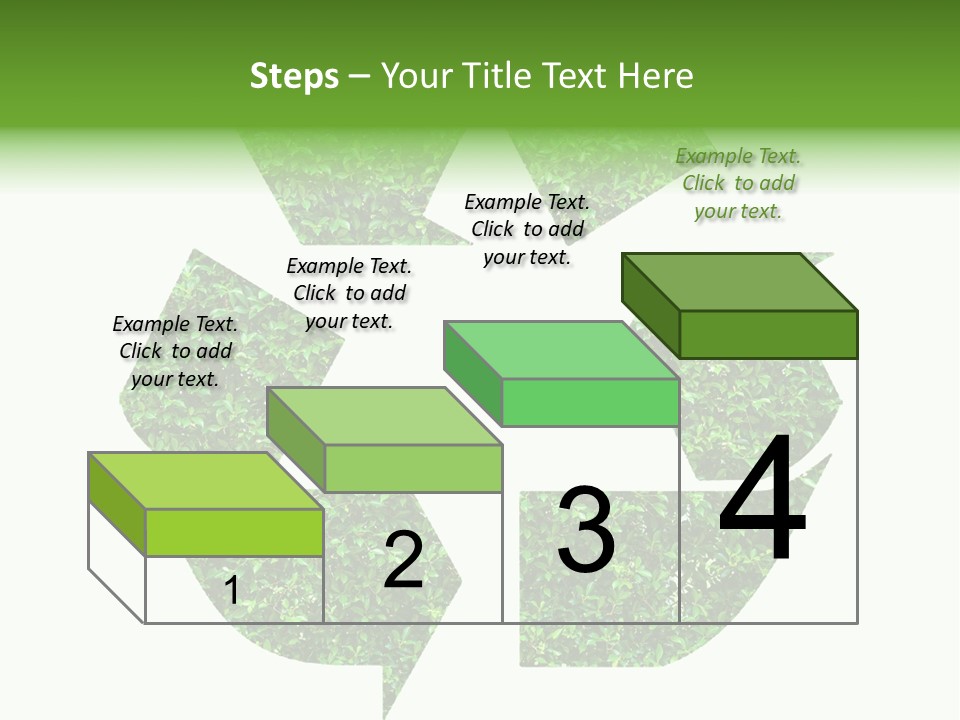 Steps – Your Title Text Here

Example Text. Click to add your text.

Example Text. Click to add your text.

Example Text. Click to add your text.

Example Text. Click to add your text.

1

2

3

4